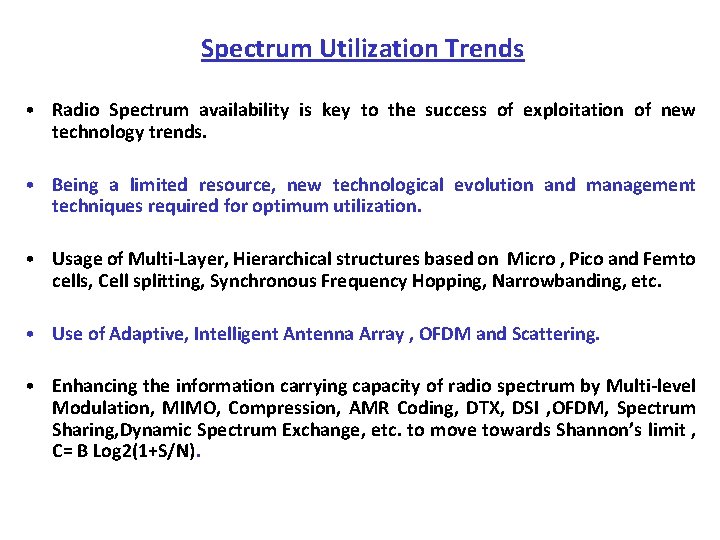 Spectrum Utilization Trends

• Radio Spectrum availability is key to the success of exploitation of new technology trends.

• Being a limited resource, new technological evolution and management techniques required for optimum utilization.

• Usage of Multi-Layer, Hierarchical structures based on Micro , Pico and Femto cells, Cell splitting, Synchronous Frequency Hopping, Narrowbanding, etc.

• Use of Adaptive, Intelligent Antenna Array , OFDM and Scattering.

• Enhancing the information carrying capacity of radio spectrum by Multi-level Modulation, MIMO, Compression, AMR Coding, DTX, DSI ,OFDM, Spectrum Sharing,Dynamic Spectrum Exchange, etc. to move towards Shannon's limit , C= B Log2(1+S/N).